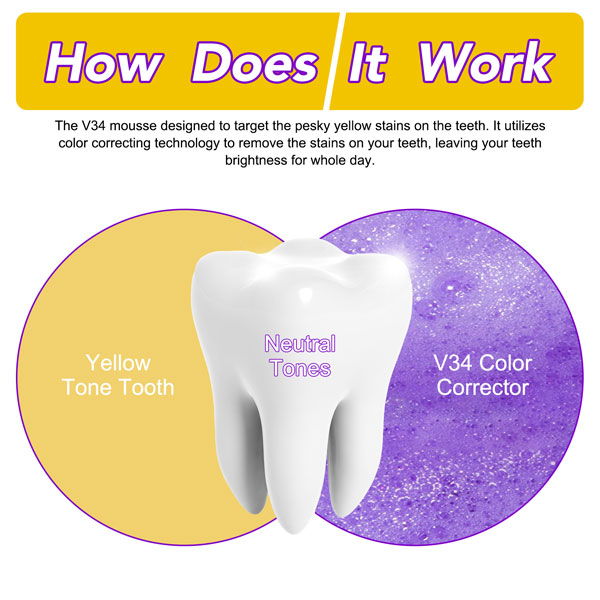 How Does It Work

The V34 mousse designed to target the pesky yellow stains on the teeth. It utilizes color correcting technology to remove the stains on your teeth, leaving your teeth brightness for whole day.

Yellow Tone Tooth

Neutral Tones

V34 Color Corrector